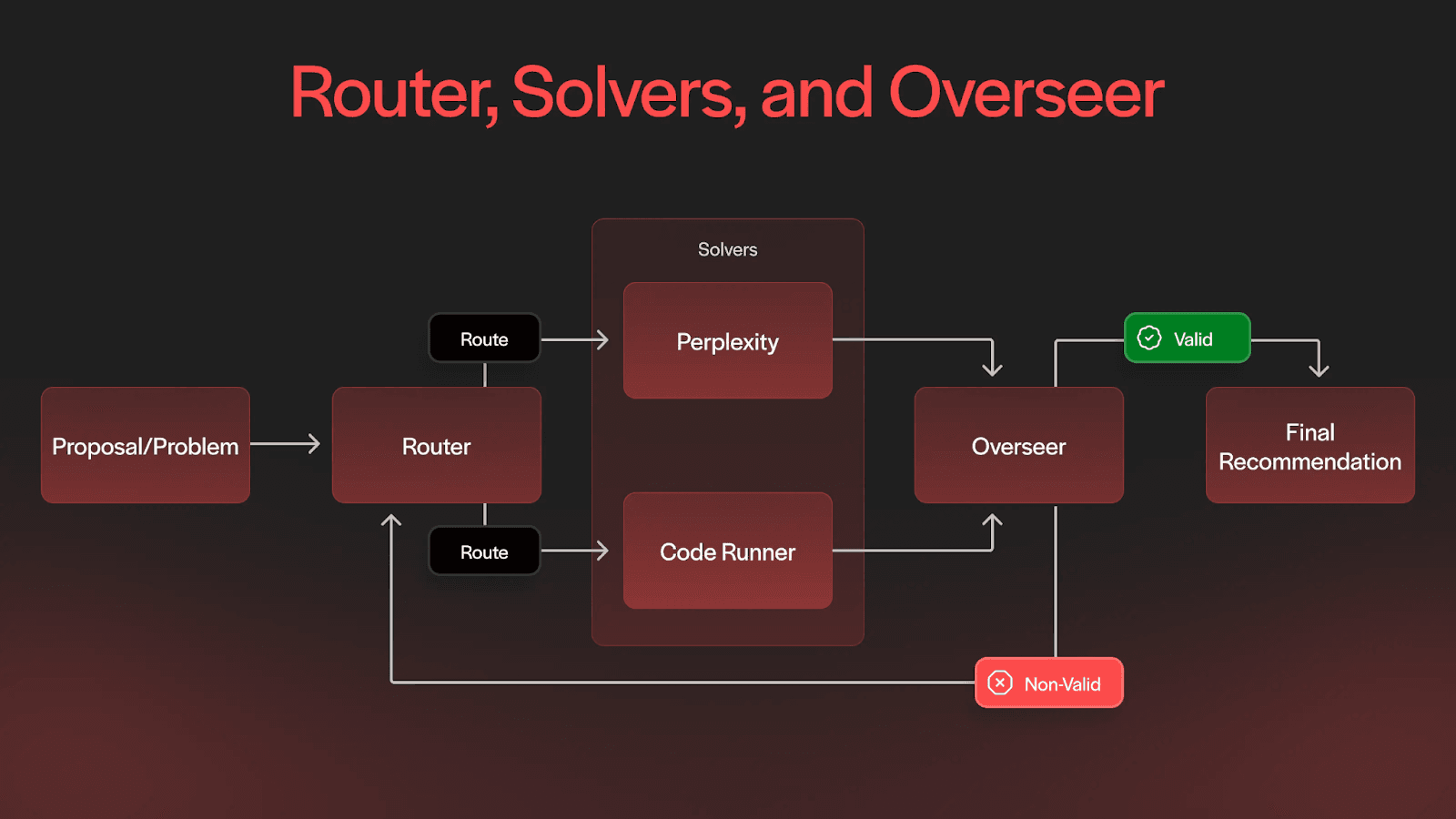 Router, Solvers, and Overseer

Proposal/Problem

Router

Route

Route

Solvers

Perplexity

Code Runner

Overseer

Valid

Non-Valid

Final Recommendation